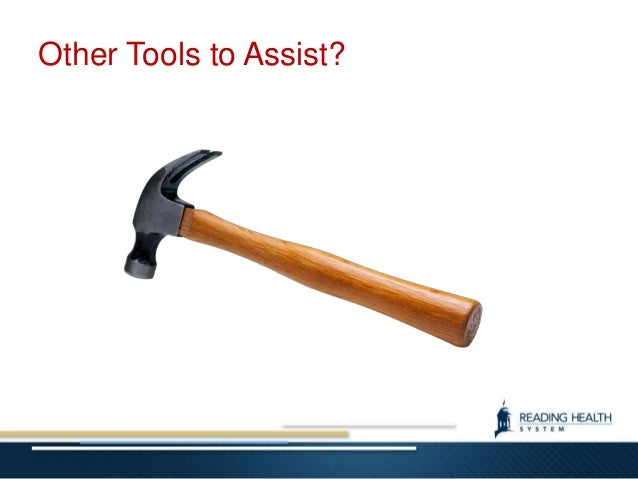 Other Tools to Assist?

READING HEALTH
SYSTEM